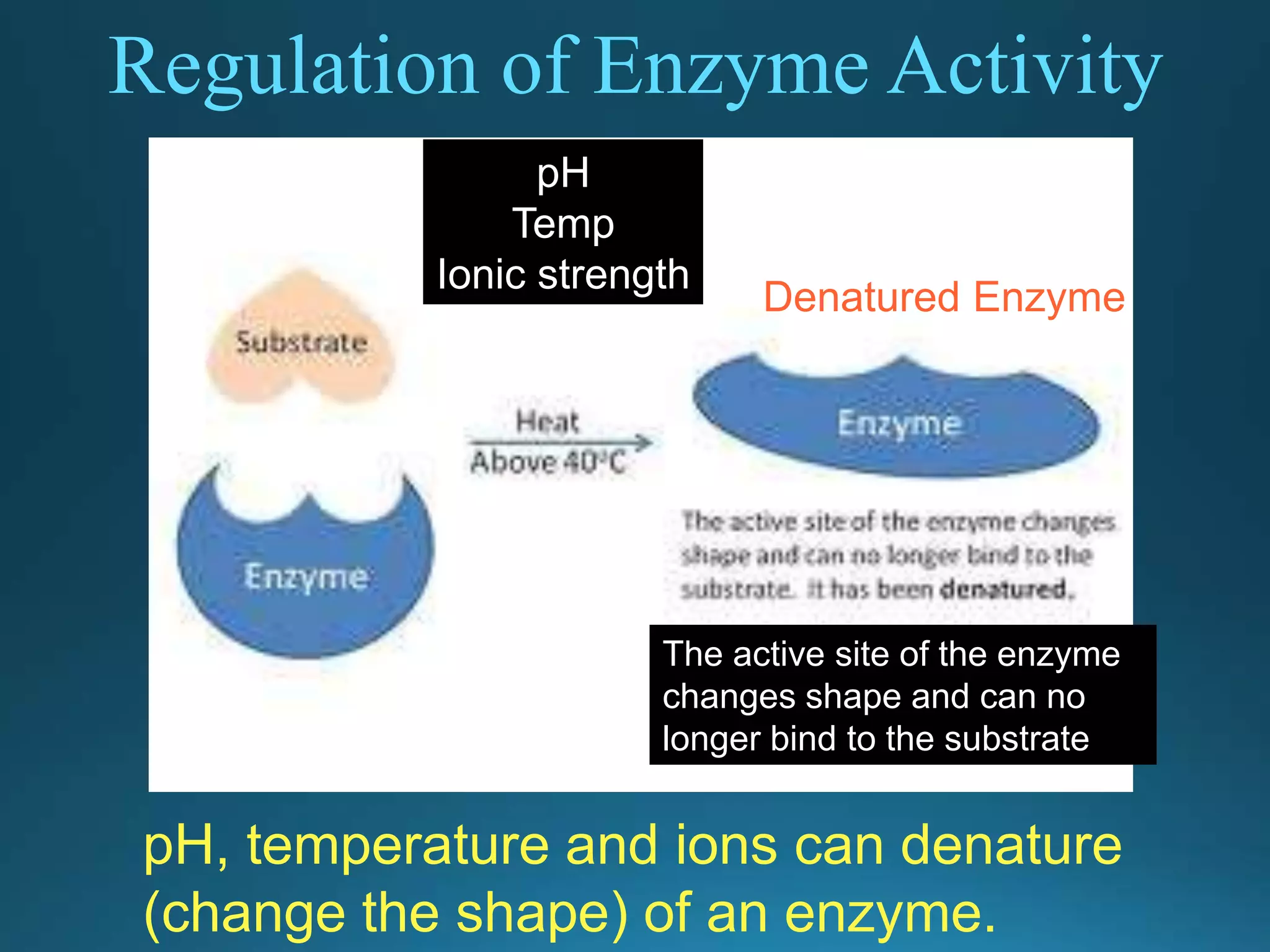 Regulation of Enzyme Activity

pH
Temp
Ionic strength

Denatured Enzyme

Substrate

Enzyme

Heat
Above 40°C

Enzyme

The active site of the enzyme changes shape and can no longer bind to the substrate. It has been denatured.

The active site of the enzyme changes shape and can no longer bind to the substrate

pH, temperature and ions can denature (change the shape) of an enzyme.